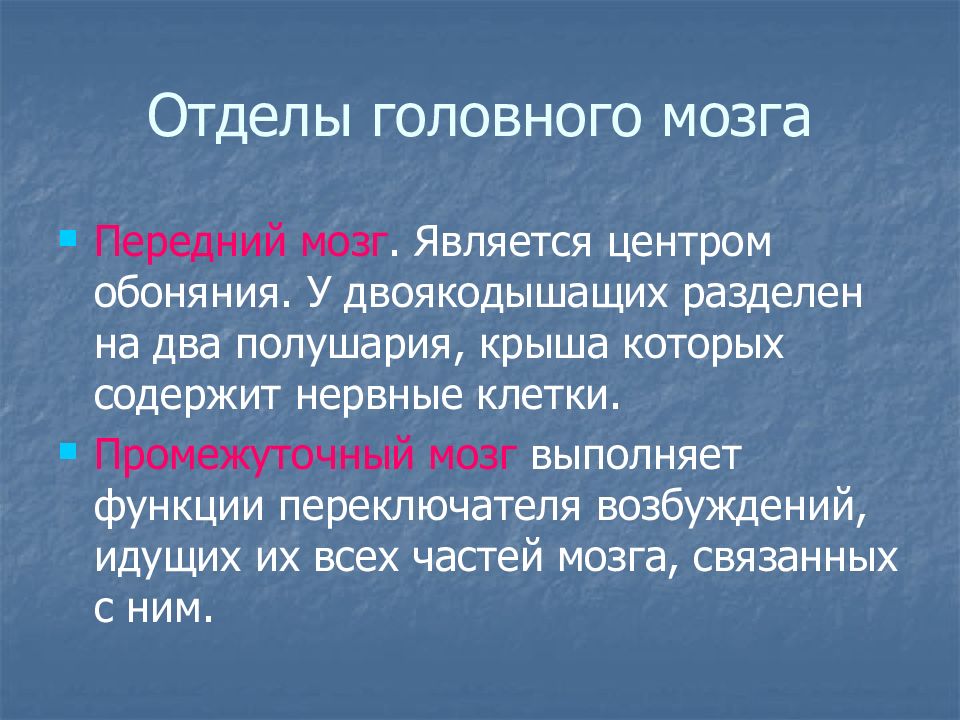 Отделы головного мозга

Передний мозг. Является центром обоняния. У двоякодышащих разделен на два полушария, крыша которых содержит нервные клетки.

Промежуточный мозг выполняет функции переключателя возбуждений, идущих их всех частей мозга, связанных с ним.